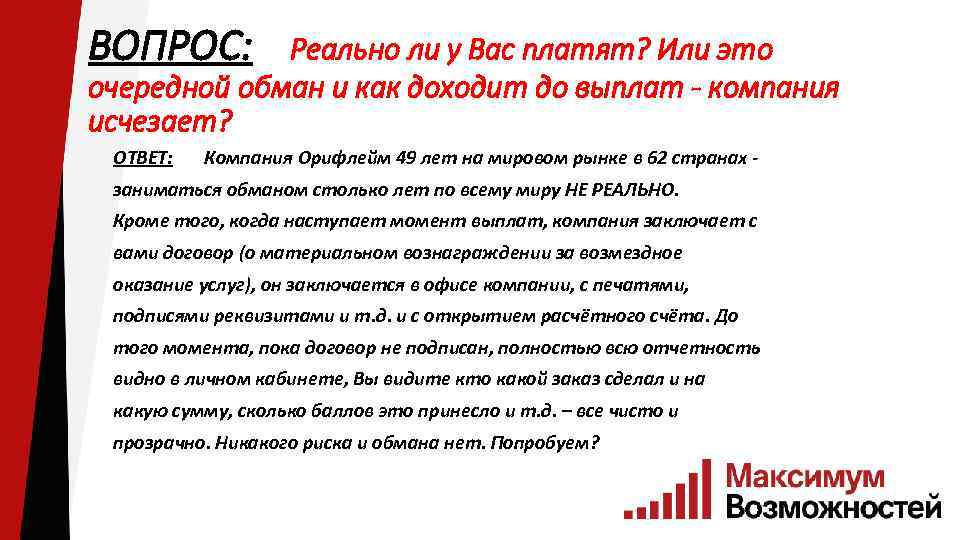 ВОПРОС: Реально ли у Вас платят? Или это очередной обман и как доходит до выплат - компания исчезает?

ОТВЕТ: Компания Орифлейм 49 лет на мировом рынке в 62 странах - заниматься обманом столько лет по всему миру НЕ РЕАЛЬНО. Кроме того, когда наступает момент выплат, компания заключает с вами договор (о материальном вознаграждении за возмездное оказание услуг), он заключается в офисе компании, с печатями, подписями реквизитами и т.д. и с открытием расчётного счёта. До того момента, пока договор не подписан, полностью всю отчетность видно в личном кабинете, Вы видите кто какой заказ сделал и на какую сумму, сколько баллов это принесло и т.д. – все чисто и прозрачно. Никакого риска и обмана нет. Попробуем?

Максимум Возможностей